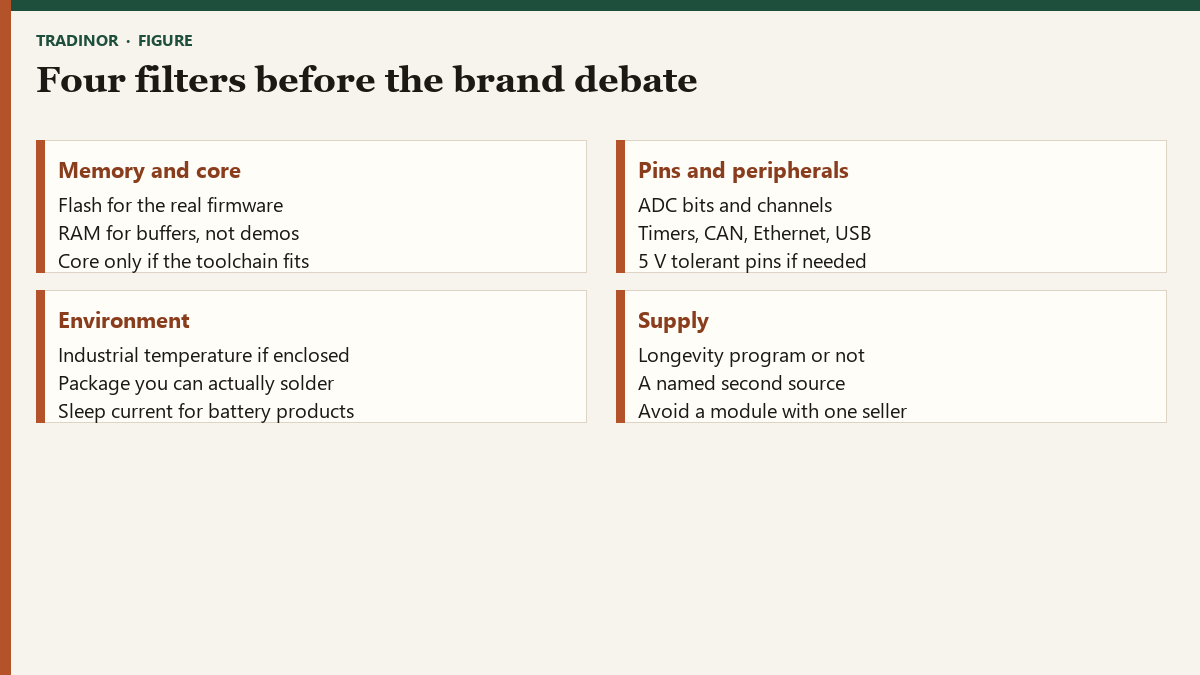 TRADINOR · FIGURE

Four filters before the brand debate

Memory and core

Flash for the real firmware
RAM for buffers, not demos
Core only if the toolchain fits

Environment

Industrial temperature if enclosed
Package you can actually solder
Sleep current for battery products

Pins and peripherals

ADC bits and channels
Timers, CAN, Ethernet, USB
5 V tolerant pins if needed

Supply

Longevity program or not
A named second source
Avoid a module with one seller